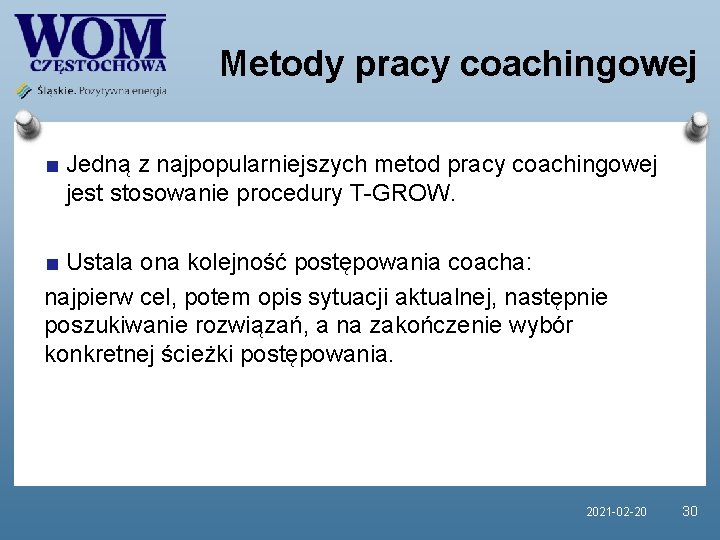 WOM
CZĘSTOCHOWA
Śląskie. Pozytywna energia

Metody pracy coachingowej

■ Jedną z najpopularniejszych metod pracy coachingowej jest stosowanie procedury T-GROW.

■ Ustala ona kolejność postępowania coacha:
najpierw cel, potem opis sytuacji aktualnej, następnie poszukiwanie rozwiązań, a na zakończenie wybór konkretnej ścieżki postępowania.

2021-02-20 30